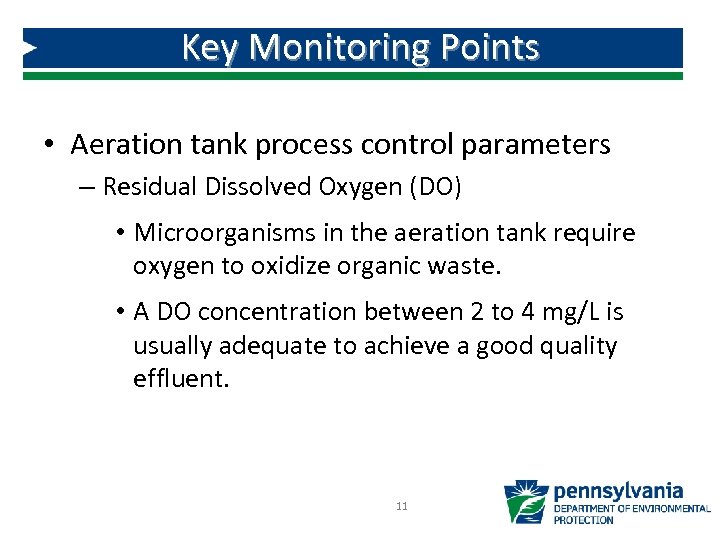 Key Monitoring Points

• Aeration tank process control parameters
– Residual Dissolved Oxygen (DO)
• Microorganisms in the aeration tank require oxygen to oxidize organic waste.
• A DO concentration between 2 to 4 mg/L is usually adequate to achieve a good quality effluent.

11

pennsylvania
DEPARTMENT OF ENVIRONMENTAL PROTECTION